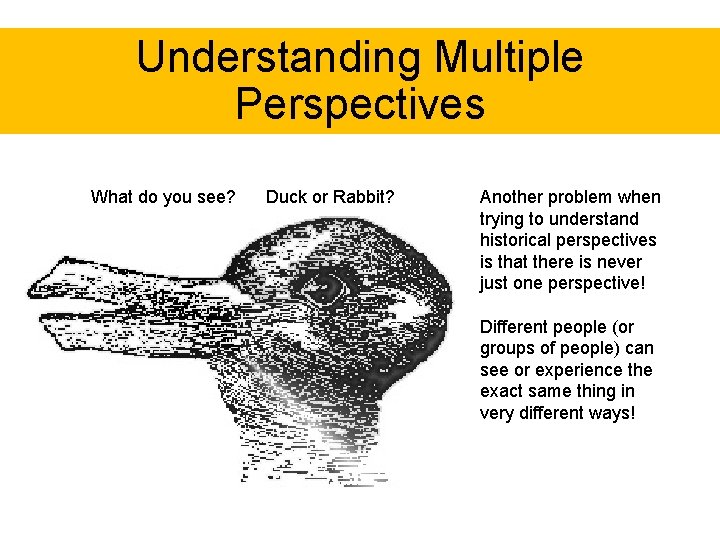 Understanding Multiple Perspectives

What do you see? Duck or Rabbit?

Another problem when trying to understand historical perspectives is that there is never just one perspective!

Different people (or groups of people) can see or experience the exact same thing in very different ways!